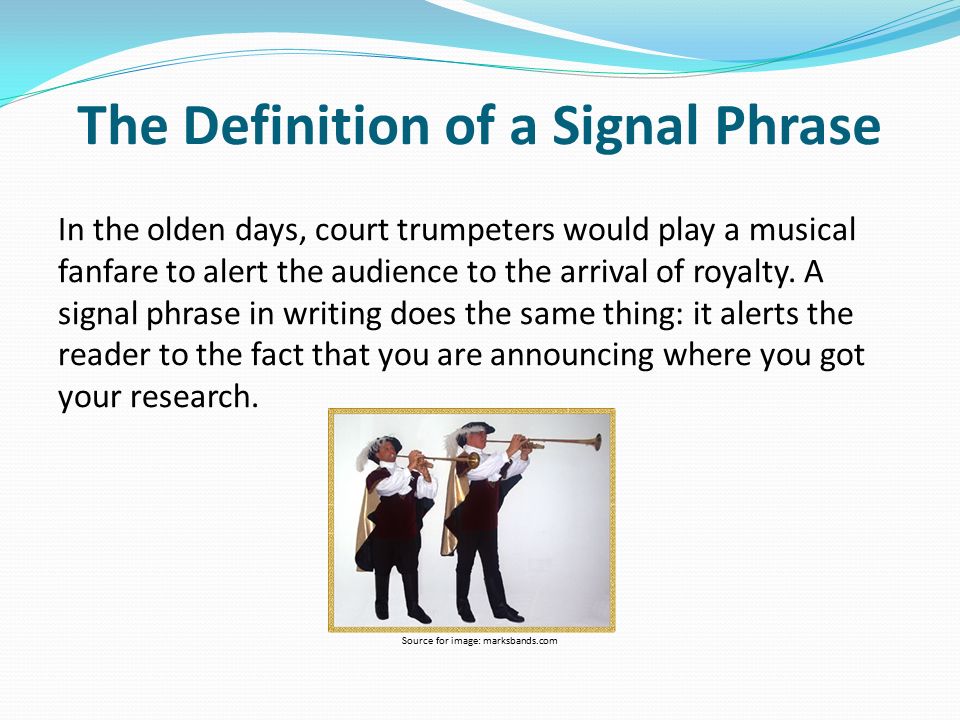 The Definition of a Signal Phrase

In the olden days, court trumpeters would play a musical fanfare to alert the audience to the arrival of royalty. A signal phrase in writing does the same thing: it alerts the reader to the fact that you are announcing where you got your research.

Source for image: marksbands.com